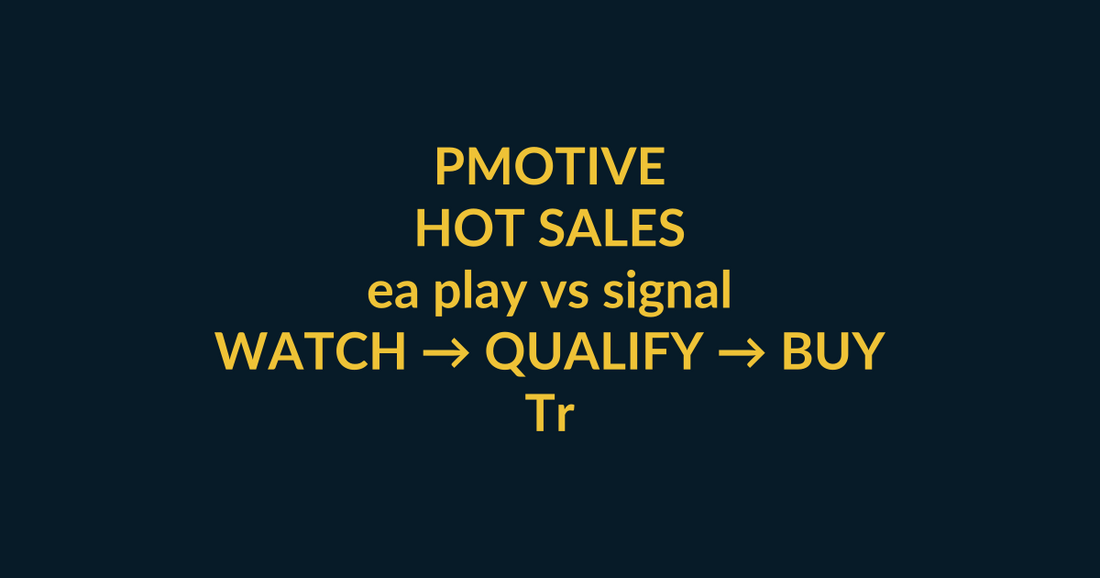 PMOTIVE
HOT SALES
ea play vs signal
WATCH → QUALIFY → BUY
Tr